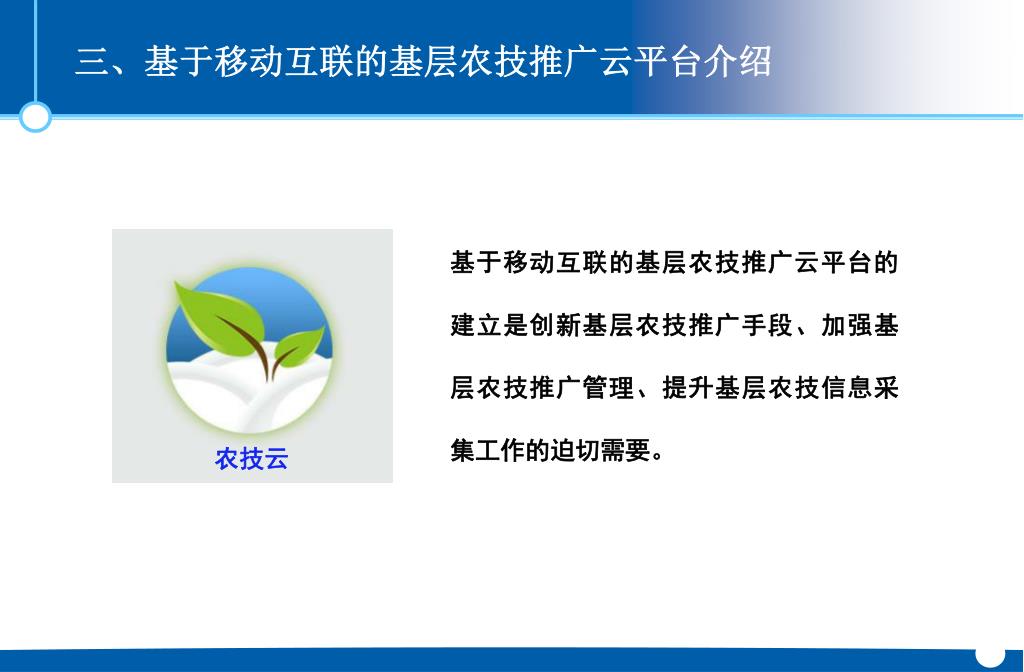 三、基于移动互联的基层农技推广云平台介绍

农技云

基于移动互联的基层农技推广云平台的建立是创新基层农技推广手段、加强基层农技推广管理、提升基层农技信息采集工作的迫切需要。